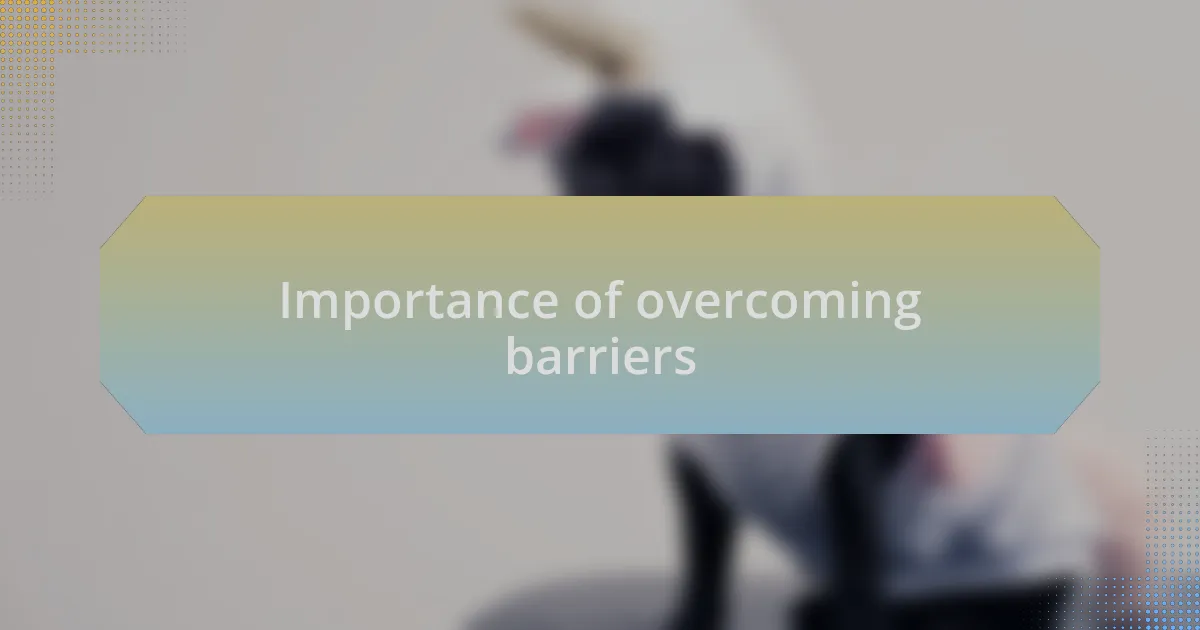 Importance of overcoming barriers